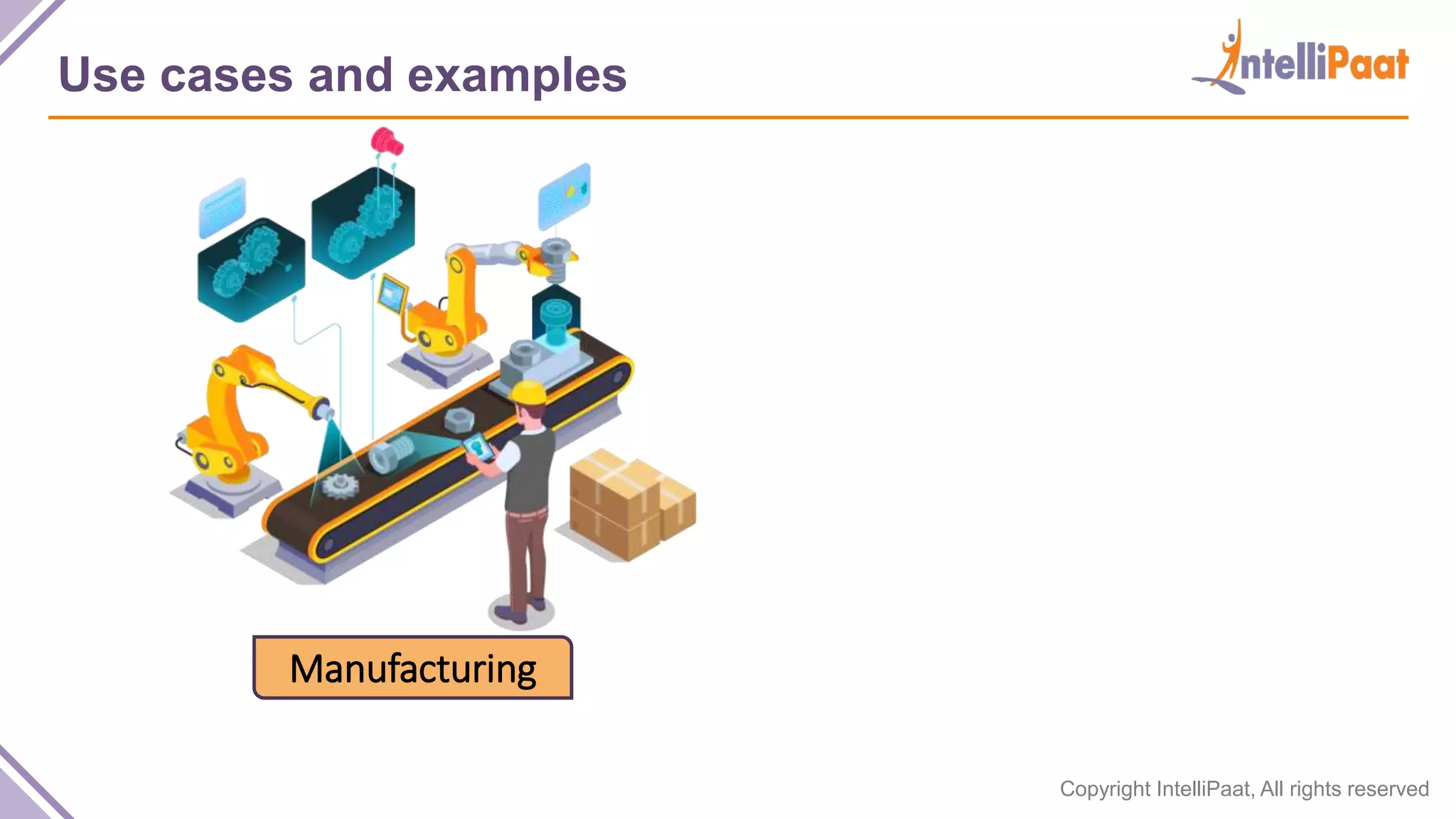 Use cases and examples

IntelliPaat

Manufacturing

Copyright IntelliPaat, All rights reserved